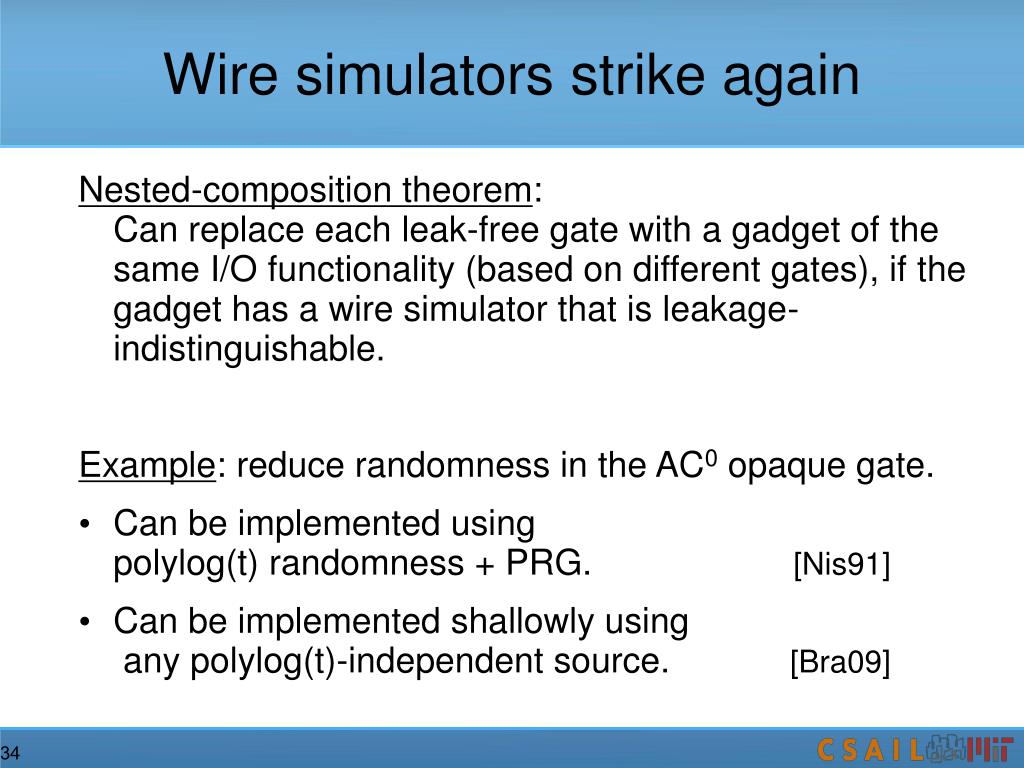 Wire simulators strike again

Nested-composition theorem:
Can replace each leak-free gate with a gadget of the same I/O functionality (based on different gates), if the gadget has a wire simulator that is leakage-indistinguishable.

Example: reduce randomness in the $AC^0$ opaque gate.

• Can be implemented using polylog(t) randomness + PRG. [Nis91]

• Can be implemented shallowly using any polylog(t)-independent source. [Bra09]

34

CSAIL MIT